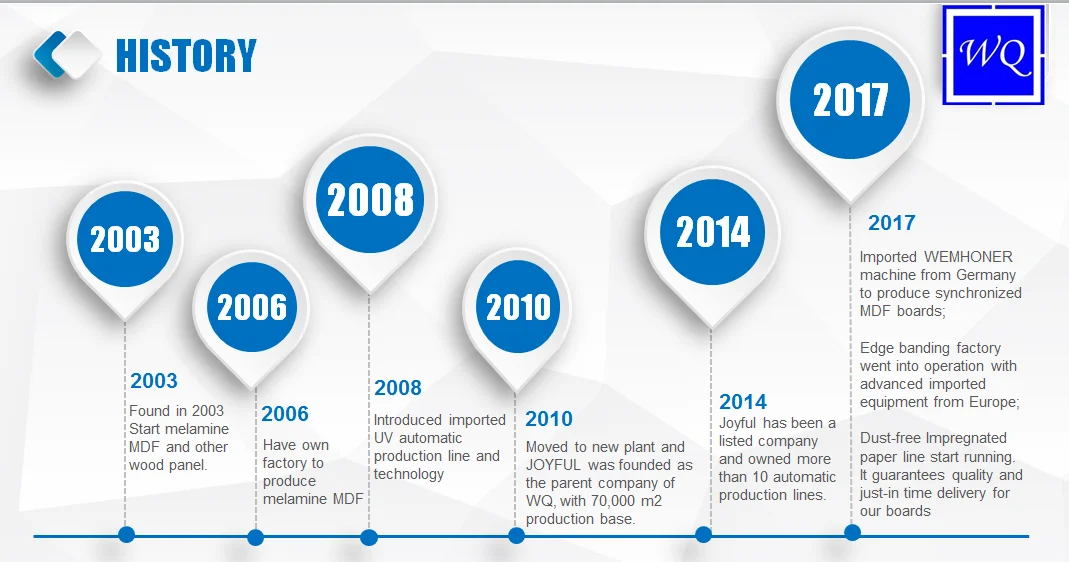 HISTORY

WQ

2003

2006

2008

2010

2014

2017

2003
Found in 2003 Start melamine MDF and other wood panel.

2006
Have own factory to produce melamine MDF

2008
Introduced imported UV automatic production line and technology

2010
Moved to new plant and JOYFUL was founded as the parent company of WQ, with 70,000 m2 production base.

2014
Joyful has been a listed company and owned more than 10 automatic production lines.

2017
Imported WEMHONER machine from Germany to produce synchronized MDF boards;

Edge banding factory went into operation with advanced imported equipment from Europe;

Dust-free Impregnated paper line start running. It guarantees quality and just-in time delivery for our boards